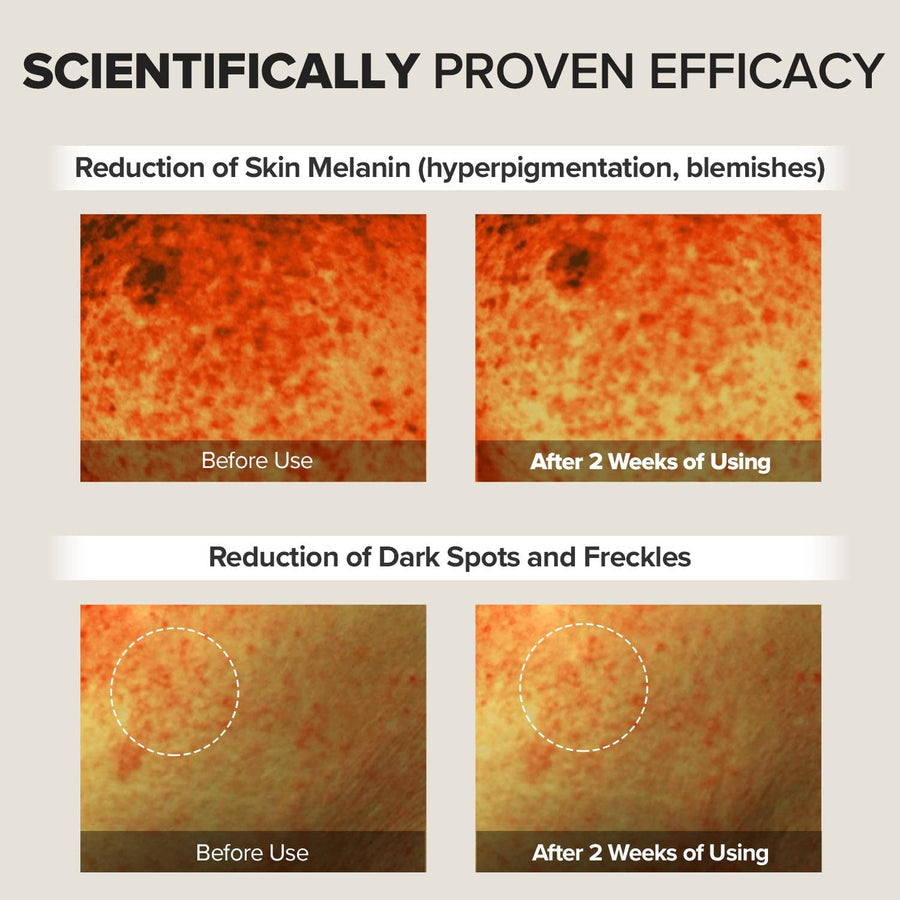 SCIENTIFICALLY PROVEN EFFICACY

Reduction of Skin Melanin (hyperpigmentation, blemishes)

Before Use

After 2 Weeks of Using

Reduction of Dark Spots and Freckles

Before Use

After 2 Weeks of Using